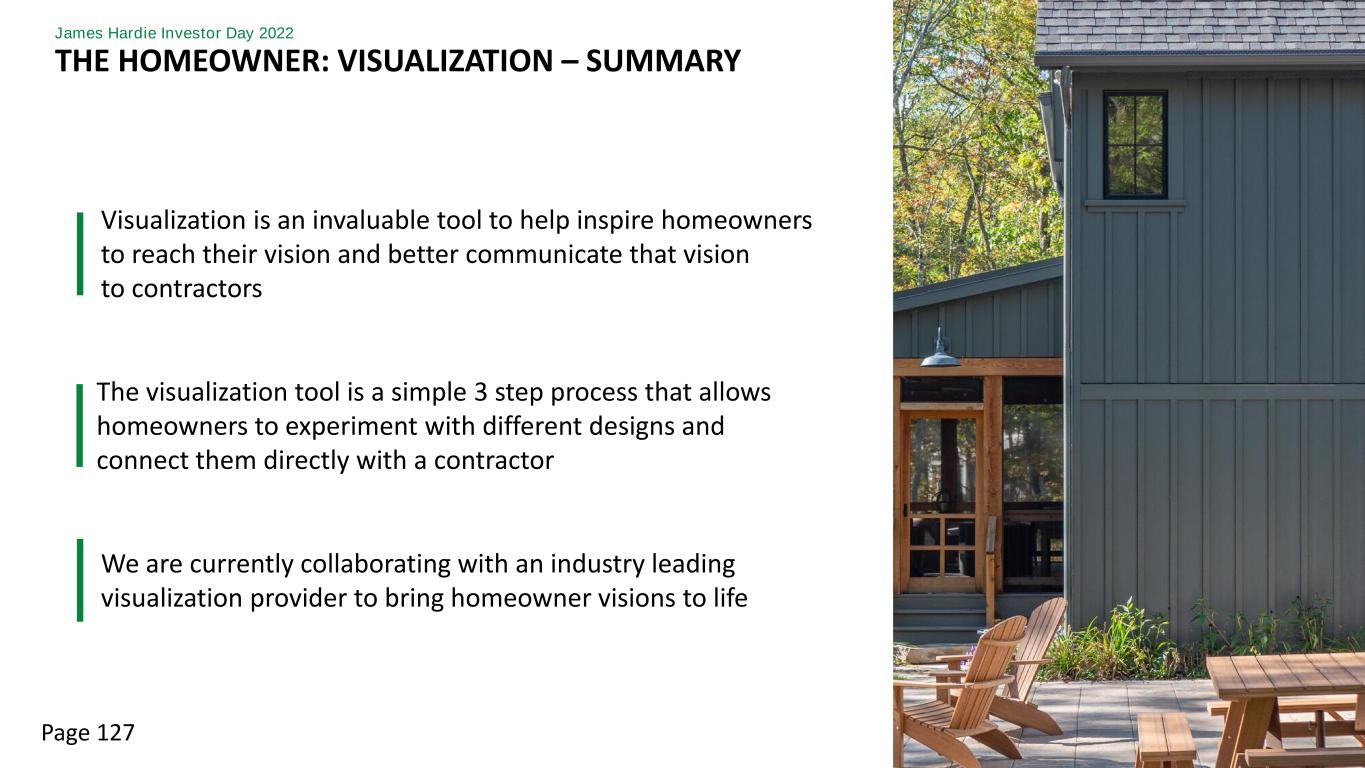 James Hardie Investor Day 2022
THE HOMEOWNER: VISUALIZATION – SUMMARY

Visualization is an invaluable tool to help inspire homeowners to reach their vision and better communicate that vision to contractors

The visualization tool is a simple 3 step process that allows homeowners to experiment with different designs and connect them directly with a contractor

We are currently collaborating with an industry leading visualization provider to bring homeowner visions to life

Page 127